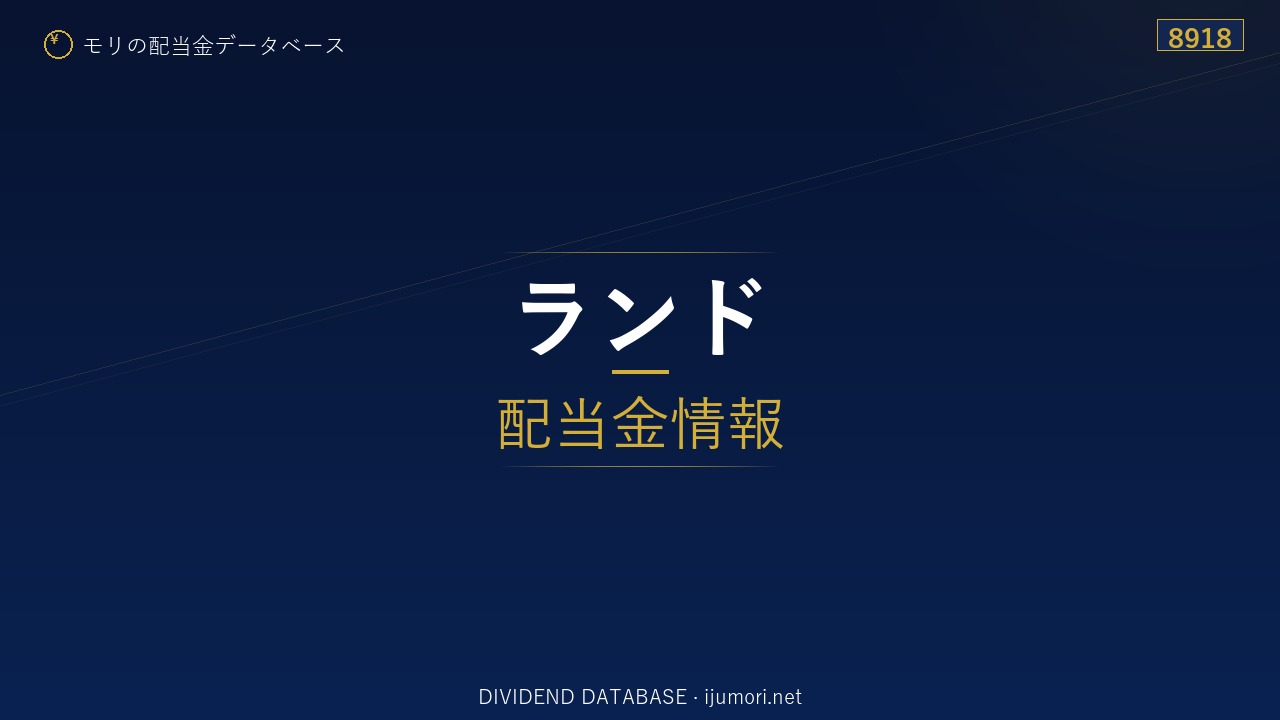 ¥ モリの配当金データベース

8918

ランド

配当金情報

DIVIDEND DATABASE · ijumori.net